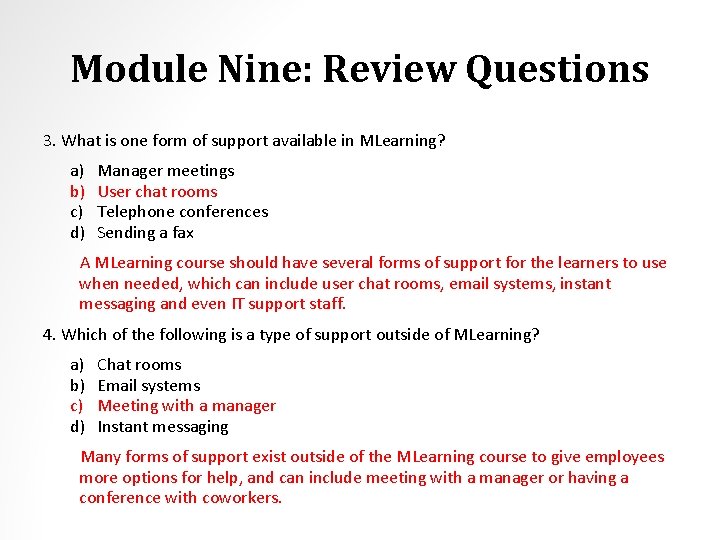 Module Nine: Review Questions

3. What is one form of support available in MLearning?

a) Manager meetings
b) User chat rooms
c) Telephone conferences
d) Sending a fax

A MLearning course should have several forms of support for the learners to use when needed, which can include user chat rooms, email systems, instant messaging and even IT support staff.

4. Which of the following is a type of support outside of MLearning?

a) Chat rooms
b) Email systems
c) Meeting with a manager
d) Instant messaging

Many forms of support exist outside of the MLearning course to give employees more options for help, and can include meeting with a manager or having a conference with coworkers.